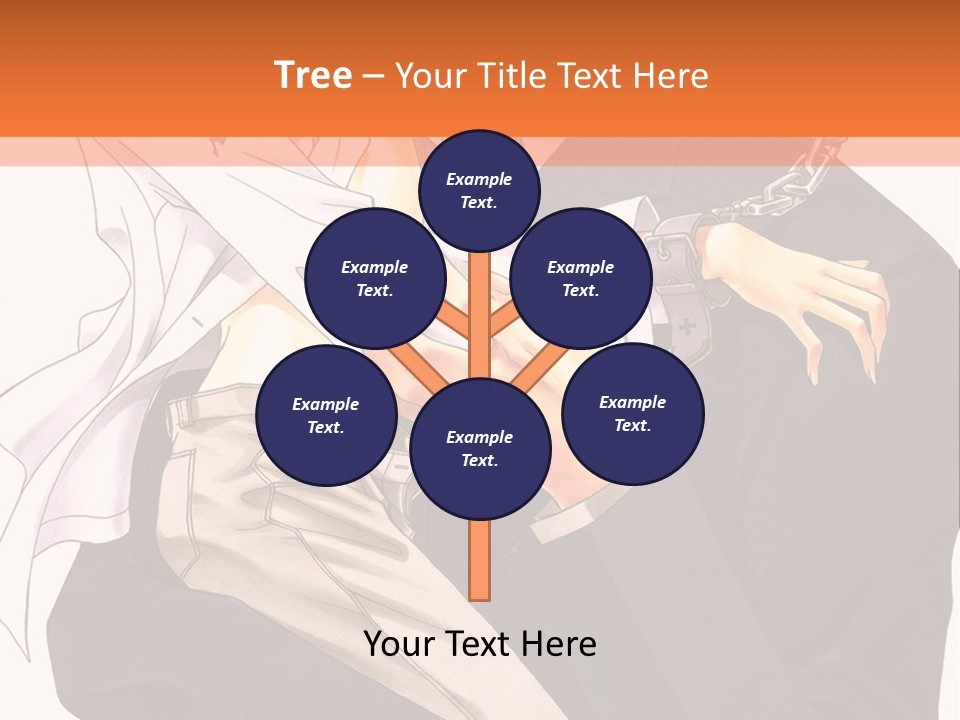 Tree – Your Title Text Here

Example Text.

Example Text.

Example Text.

Example Text.

Example Text.

Example Text.

Your Text Here